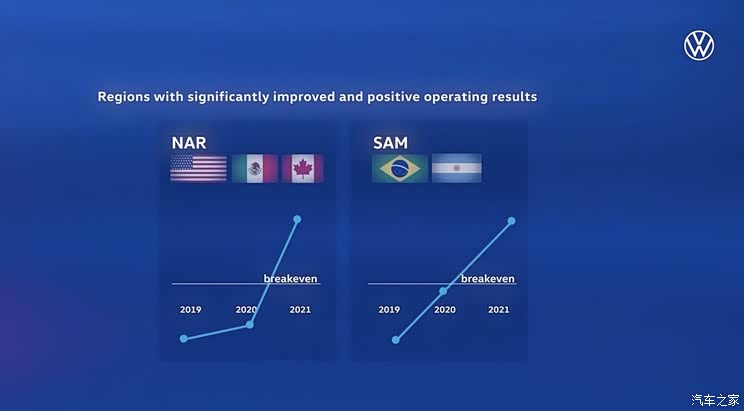 Regions with significantly improved and positive operating results

NAR

breakeven

2019

2020

2021

SAM

breakeven

2019

2020

2021

汽车之家